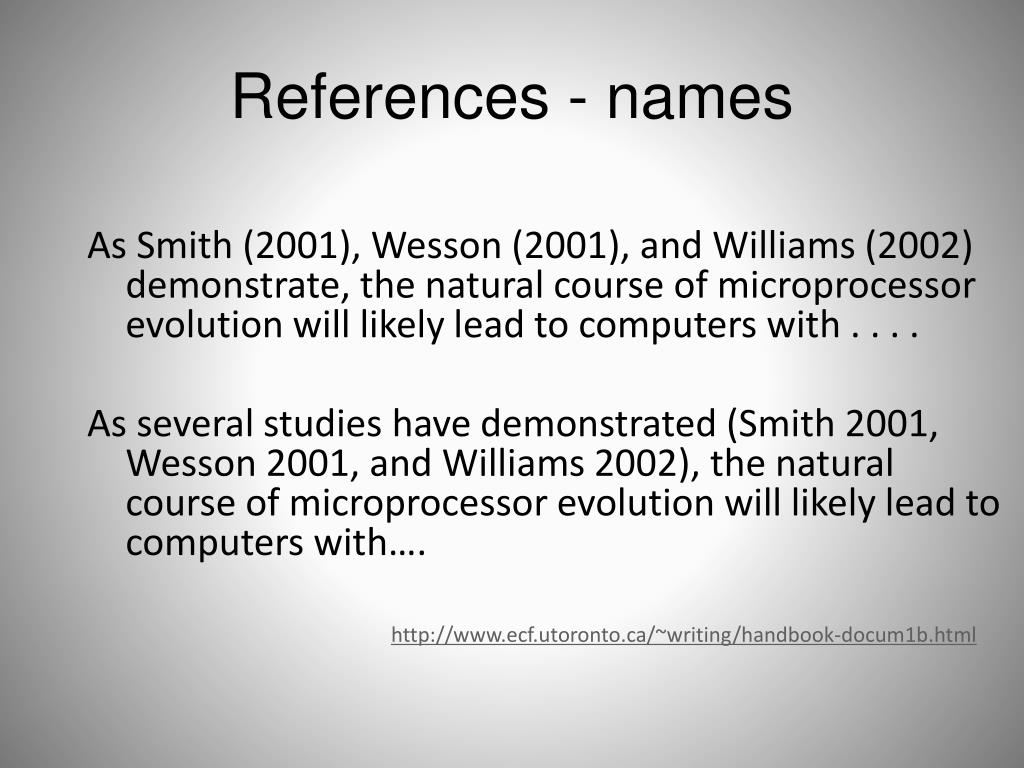 References - names

As Smith (2001), Wesson (2001), and Williams (2002) demonstrate, the natural course of microprocessor evolution will likely lead to computers with . . . .

As several studies have demonstrated (Smith 2001, Wesson 2001, and Williams 2002), the natural course of microprocessor evolution will likely lead to computers with….

http://www.ecf.utoronto.ca/~writing/handbook-docum1b.html